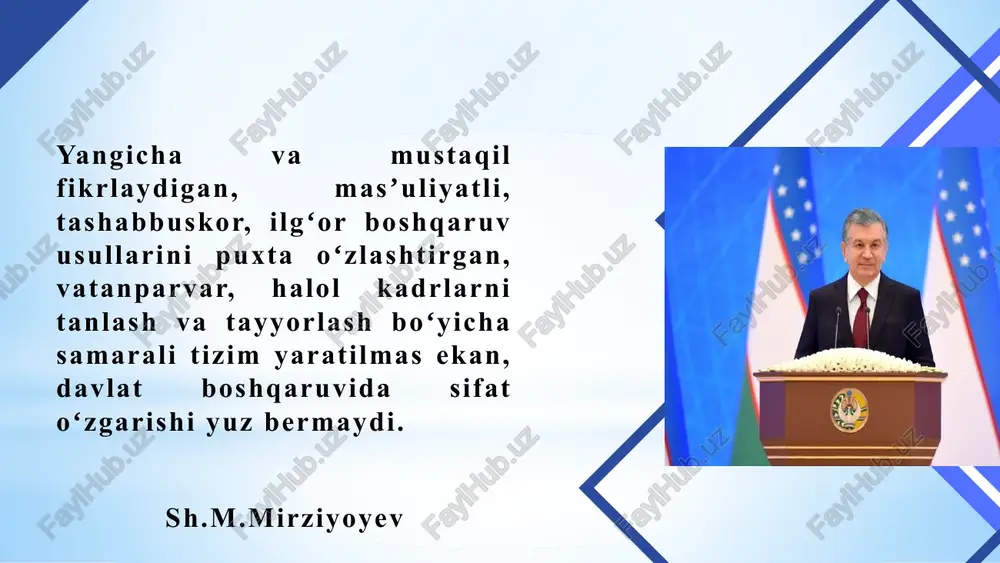 Yangicha va mustaqil fikrlaydigan, mas’uliyatli, tashabbuskor, ilg‘or boshqaruv usullarini puxta o‘zlashtirgan, vatanparvar, halol kadrlarni tanlash va tayyorlash bo‘yicha samarali tizim yaratilmas ekan, davlat boshqaruvida sifat o‘zgarishi yuz bermaydi.

Sh.M.Mirziyoyev

FaylHub.uz